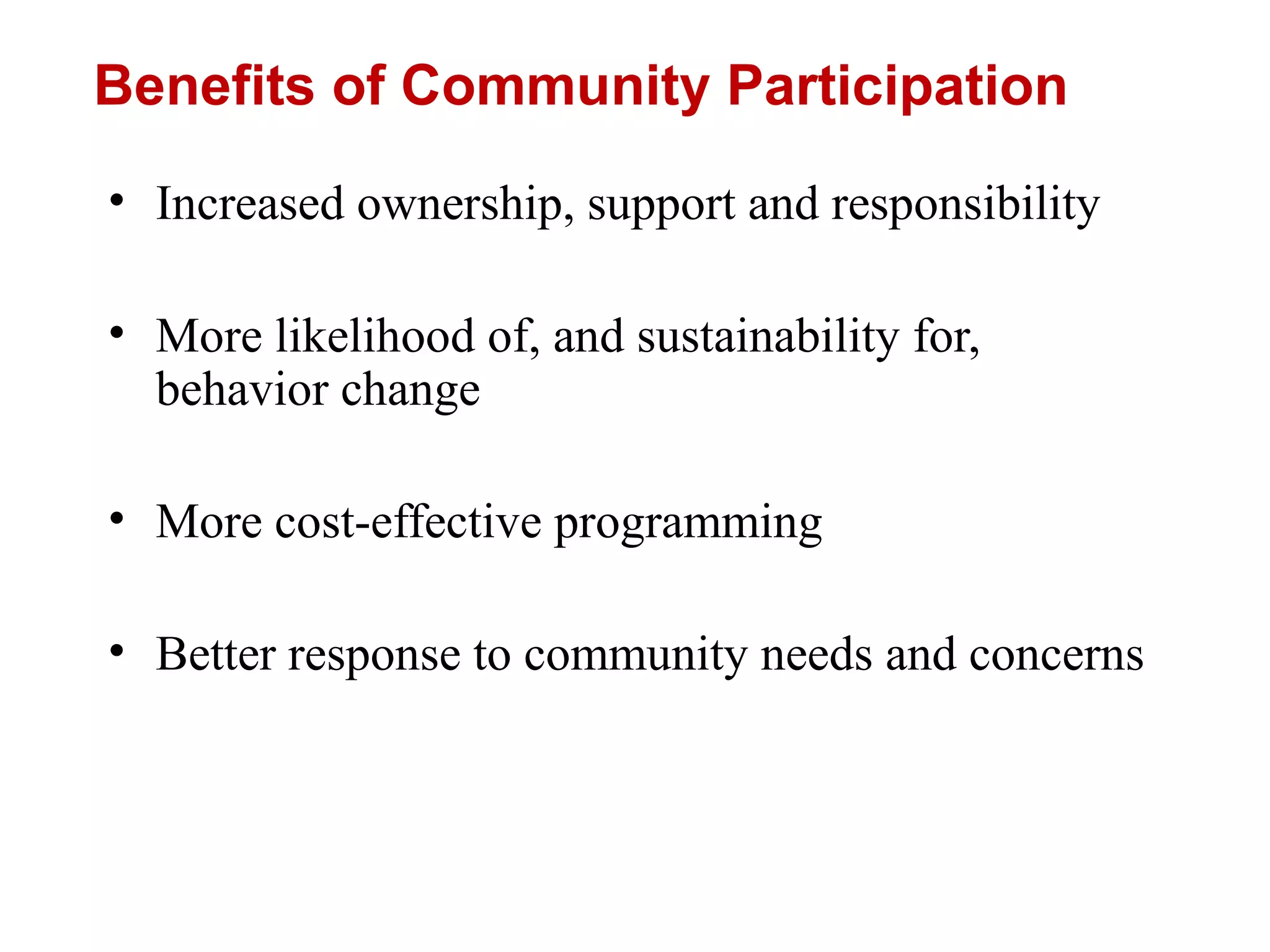 Benefits of Community Participation

• Increased ownership, support and responsibility

• More likelihood of, and sustainability for, behavior change

• More cost-effective programming

• Better response to community needs and concerns